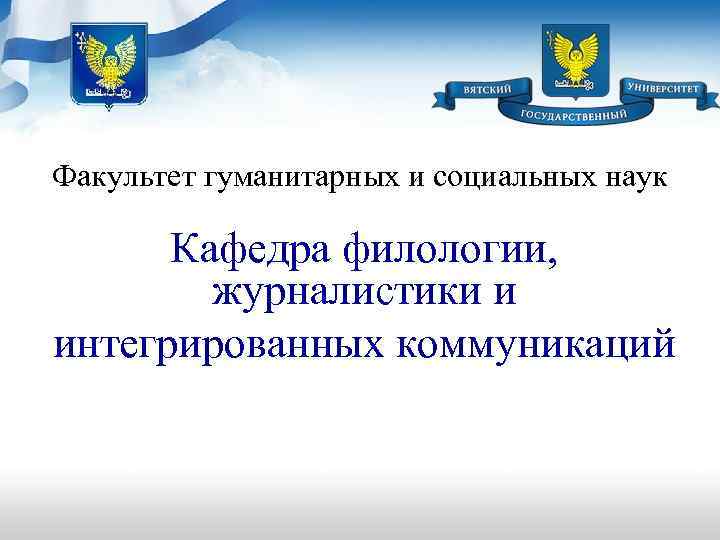 ВЯТСКИЙ
ГОСУДАРСТВЕННЫЙ
УНИВЕРСИТЕТ

Факультет гуманитарных и социальных наук

Кафедра филологии, журналистики и интегрированных коммуникаций